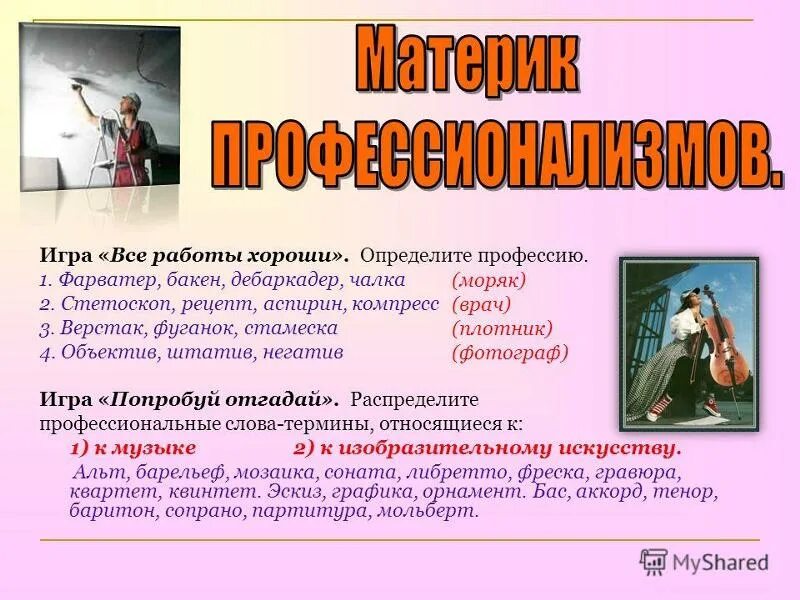 Материк ПРОФЕССИОНАЛИЗМОВ.

Игра «Все работы хороши». Определите профессию.
1. Фарватер, бакен, дебаркадер, чалка (моряк)
2. Стетоскоп, рецепт, аспирин, компресс (врач)
3. Верстак, фуганок, стамеска (плотник)
4. Объектив, штатив, негатив (фотограф)

Игра «Попробуй отгадай». Распределите профессиональные слова-термины, относящиеся к:
1) к музыке 2) к изобразительному искусству.
Альт, барельеф, мозаика, соната, либретто, фреска, гравюра, квартет, квинтет. Эскиз, графика, орнамент. Бас, аккорд, тенор, баритон, сопрано, партитура, мольберт.

MyShared